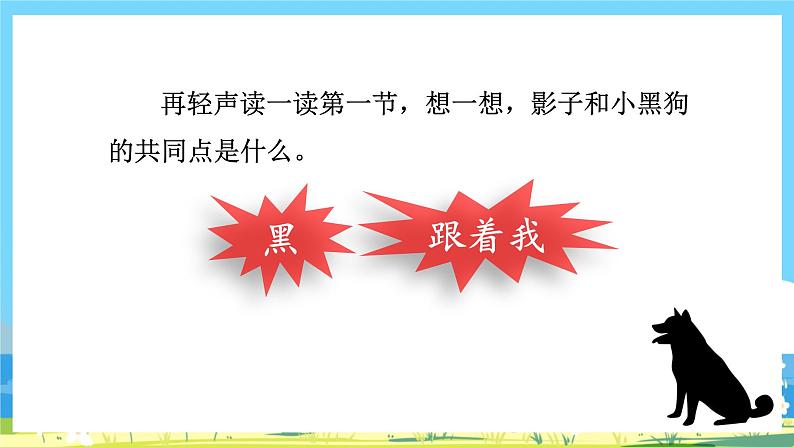 再轻声读一读第一节，想一想，影子和小黑狗的共同点是什么。

黑

跟着我